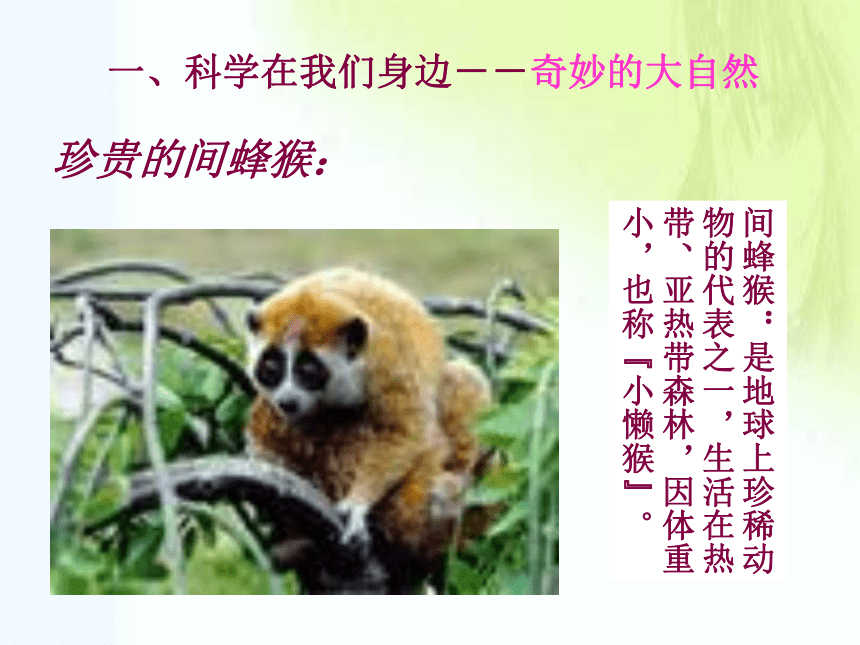 一、科学在我们身边——奇妙的大自然

珍贵的间蜂猴：

间蜂猴：是地球上珍稀动物的代表之一，生活在热带、亚热带森林，因体重小，也称『小懒猴』。